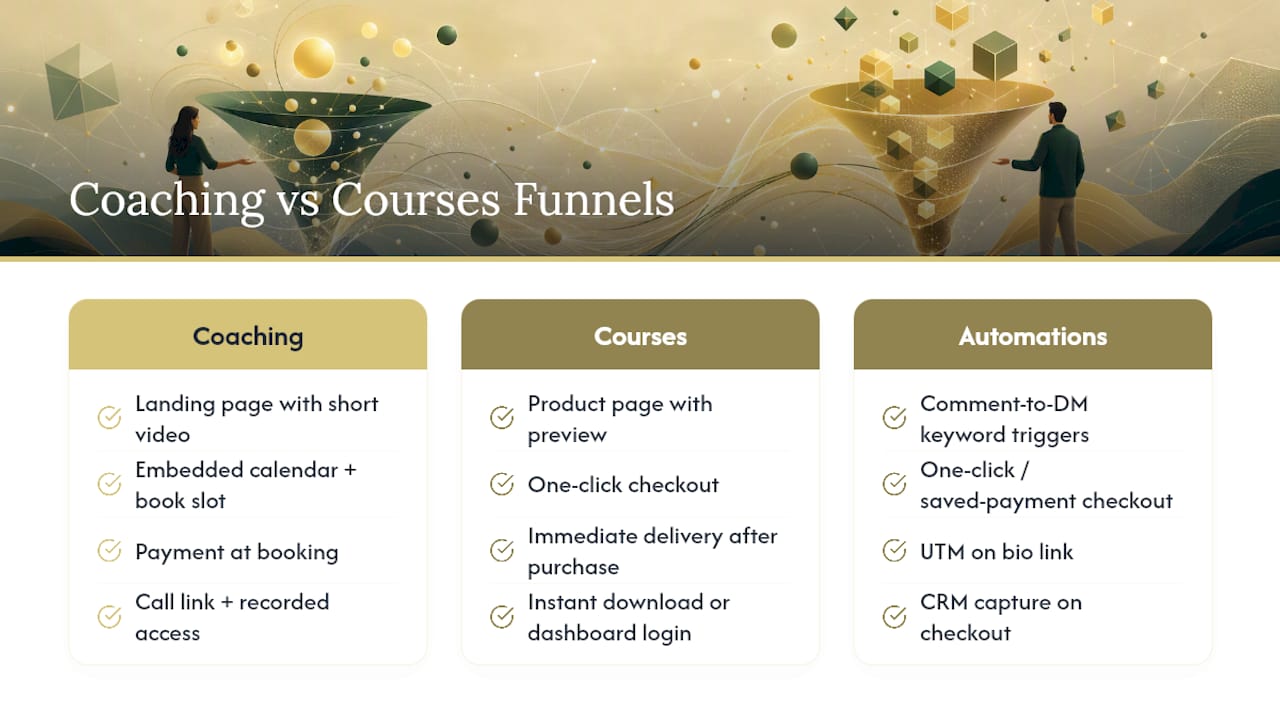 Coaching vs Courses Funnels

Coaching

Landing page with short video

Embedded calendar + book slot

Payment at booking

Call link + recorded access

Courses

Product page with preview

One-click checkout

Immediate delivery after purchase

Instant download or dashboard login

Automations

Comment-to-DM keyword triggers

One-click / saved-payment checkout

UTM on bio link

CRM capture on checkout